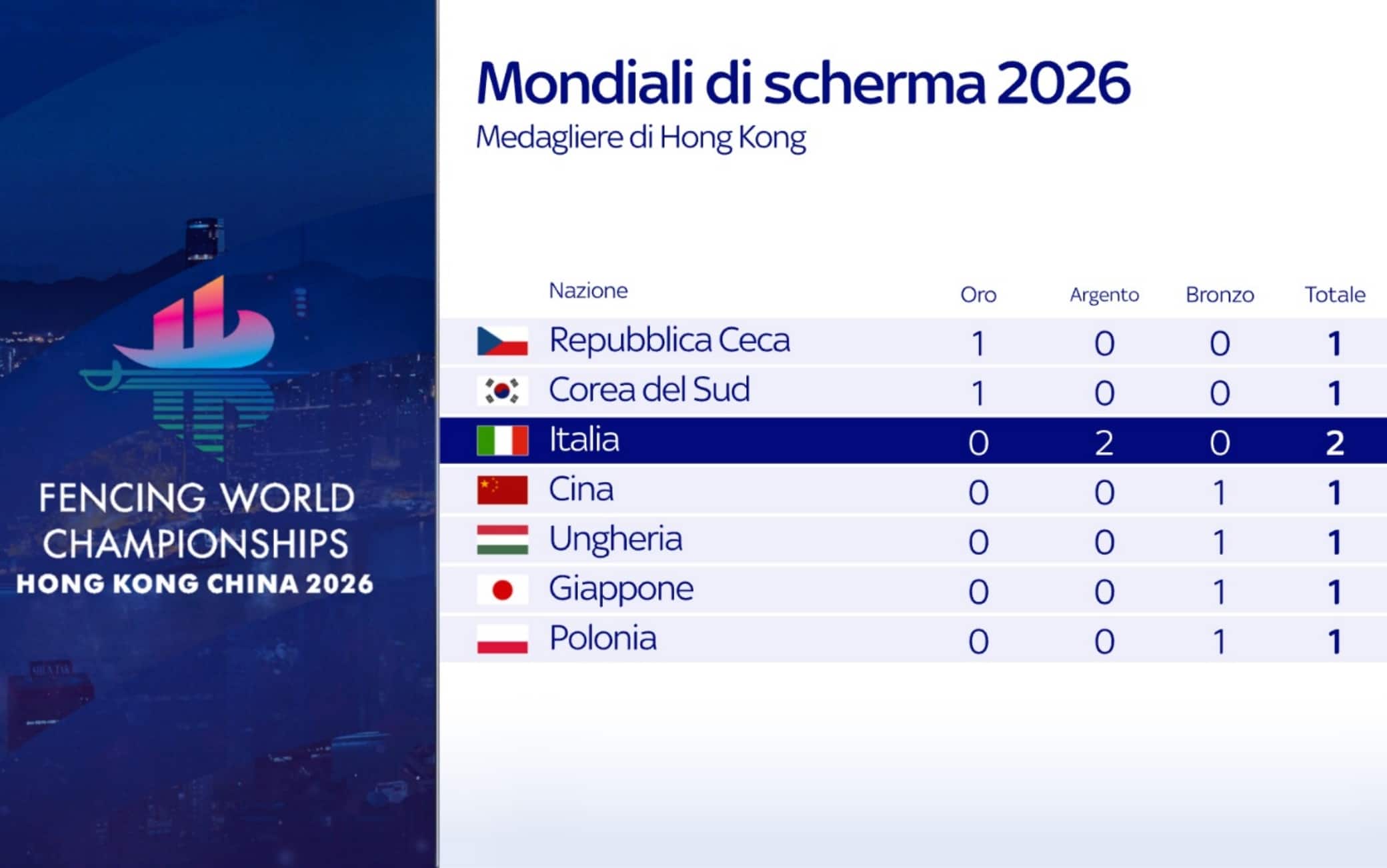 FENCING WORLD CHAMPIONSHIPS
HONG KONG CHINA 2026

Mondiali di scherma 2026
Medagliere di Hong Kong

| Nazione | Oro | Argento | Bronzo | Totale |
|---|---|---|---|---|
| Repubblica Ceca | 1 | 0 | 0 | 1 |
| Corea del Sud | 1 | 0 | 0 | 1 |
| Italia | 0 | 2 | 0 | 2 |
| Cina | 0 | 0 | 1 | 1 |
| Ungheria | 0 | 0 | 1 | 1 |
| Giappone | 0 | 0 | 1 | 1 |
| Polonia | 0 | 0 | 1 | 1 |